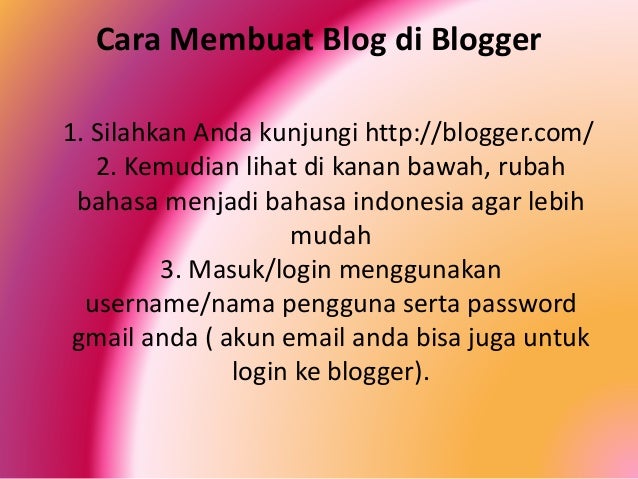 Cara Membuat Blog di Blogger

1. Silahkan Anda kunjungi http://blogger.com/
2. Kemudian lihat di kanan bawah, rubah bahasa menjadi bahasa indonesia agar lebih mudah
3. Masuk/login menggunakan username/nama pengguna serta password gmail anda ( akun email anda bisa juga untuk login ke blogger).